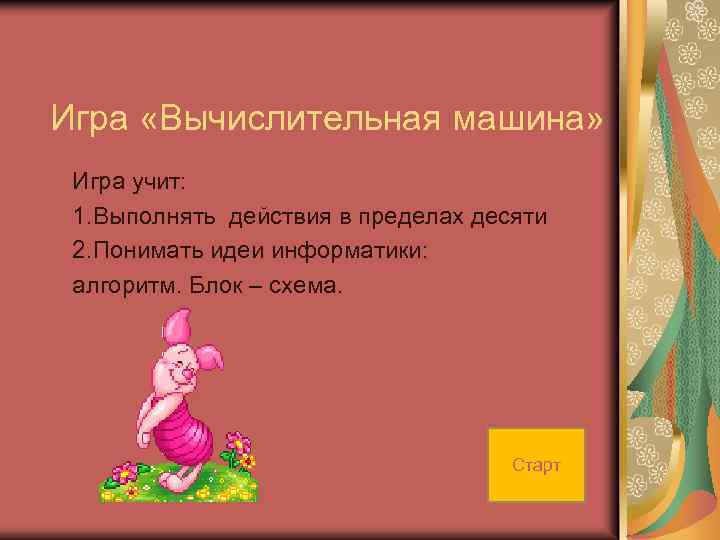 Игра «Вычислительная машина»

Игра учит:
1.Выполнять  действия в пределах десяти
2.Понимать идеи информатики:
алгоритм. Блок – схема.

Старт